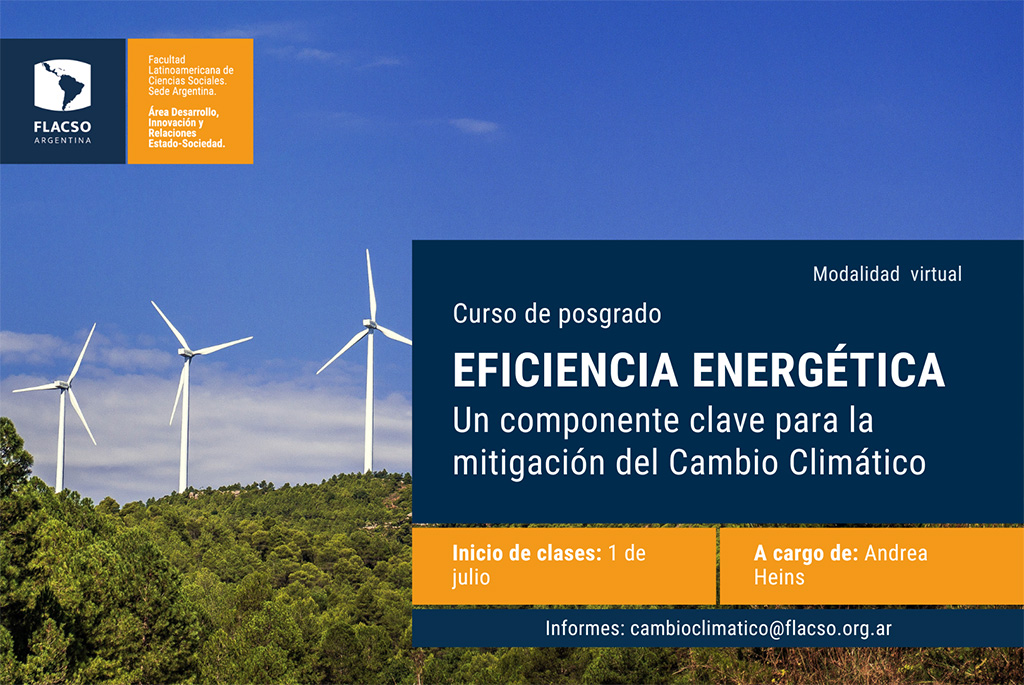 FLACSO
ARGENTINA

Facultad Latinoamericana de Ciencias Sociales. Sede Argentina.

Área Desarrollo, Innovación y Relaciones Estado-Sociedad.

Modalidad virtual

Curso de posgrado

EFICIENCIA ENERGÉTICA
Un componente clave para la mitigación del Cambio Climático

Inicio de clases: 1 de julio

A cargo de: Andrea Heins

Informes: cambioclimatico@flacso.org.ar